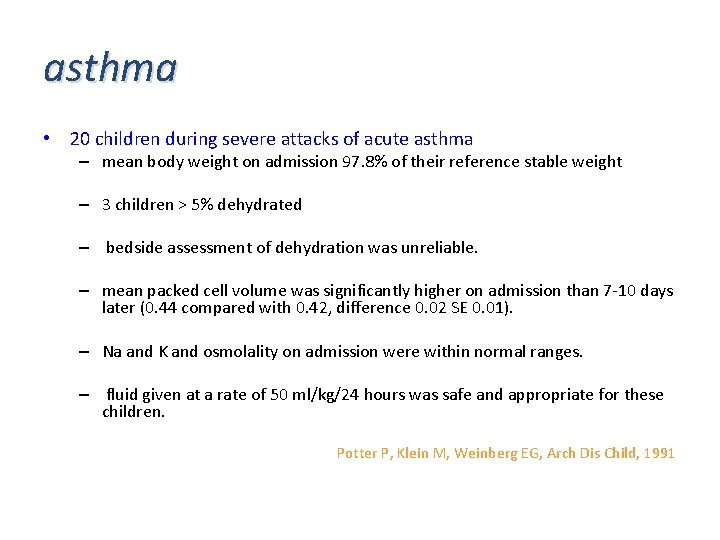 asthma

• 20 children during severe attacks of acute asthma

– mean body weight on admission 97.8% of their reference stable weight

– 3 children > 5% dehydrated

– bedside assessment of dehydration was unreliable.

– mean packed cell volume was significantly higher on admission than 7-10 days later (0.44 compared with 0.42, difference 0.02 SE 0.01).

– Na and K and osmolality on admission were within normal ranges.

– fluid given at a rate of 50 ml/kg/24 hours was safe and appropriate for these children.

Potter P, Klein M, Weinberg EG, Arch Dis Child, 1991